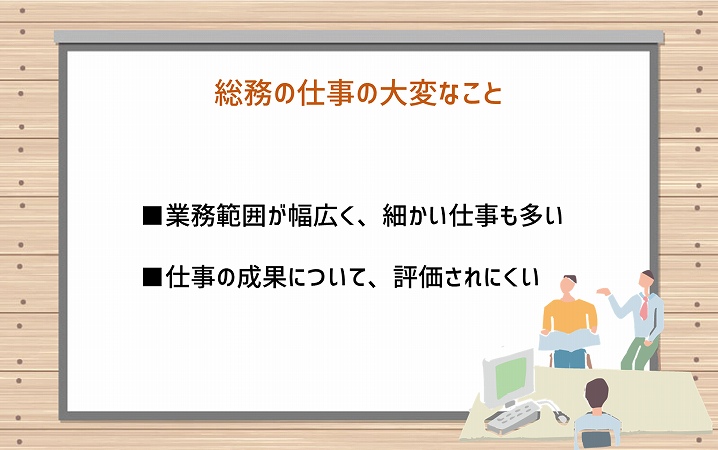 総務の仕事の大変なこと

■業務範囲が幅広く、細かい仕事も多い

■仕事の成果について、評価されにくい